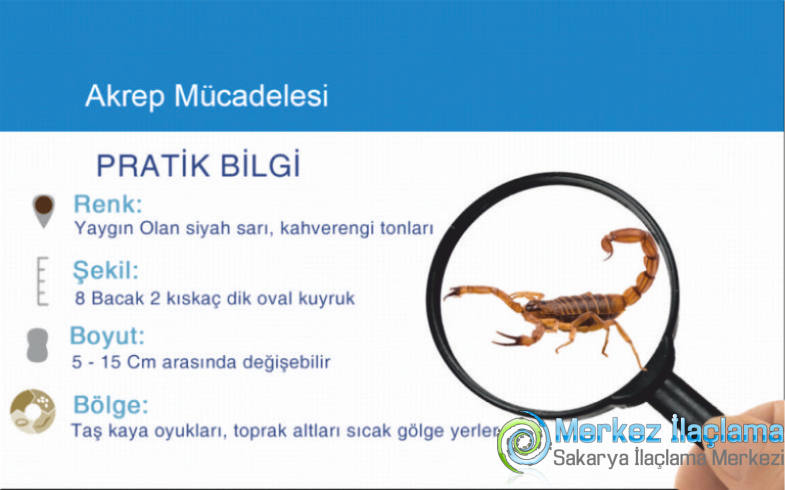 Akrep Mücadelesi

PRATİK BİLGİ

Renk:
Yaygın Olan siyah sarı, kahverengi tonları

Şekil:
8 Bacak 2 kıskaç dik oval kuyruk

Boyut:
5 - 15 Cm arasında değişebilir

Bölge:
Taş kaya oyukları, toprak altları sıcak gölge yerler

Merkez İlaçlama
Sakarya İlaçlama Merkezi